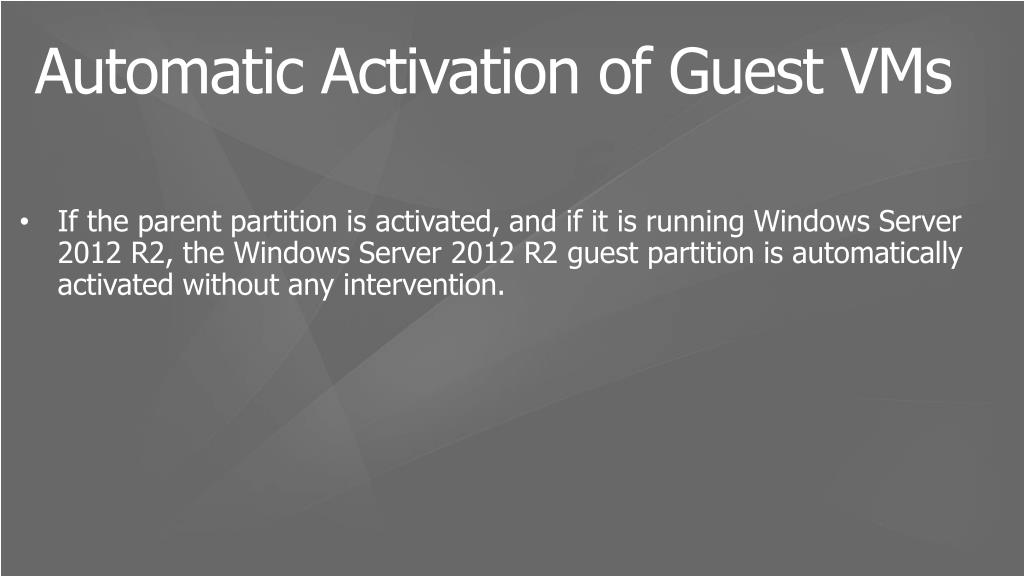 Automatic Activation of Guest VMs

• If the parent partition is activated, and if it is running Windows Server 2012 R2, the Windows Server 2012 R2 guest partition is automatically activated without any intervention.